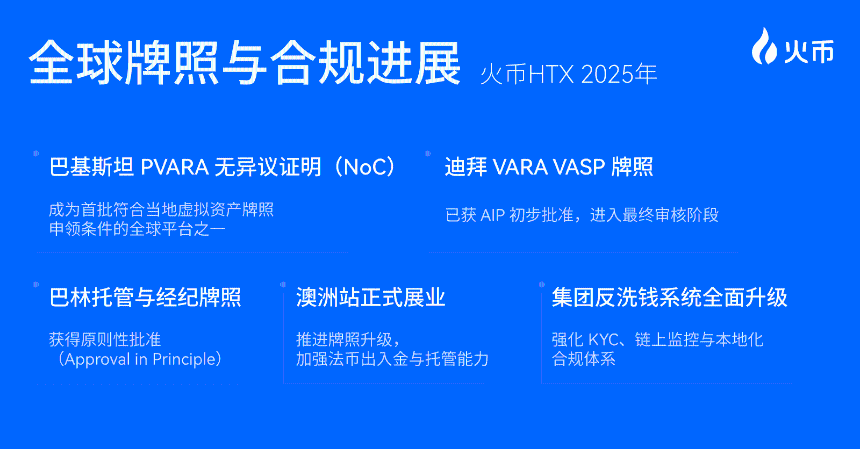 全球牌照与合规进展 火币HTX 2025年

火币

巴基斯坦 PVARA 无异议证明（NoC）

成为首批符合当地虚拟资产牌照申领条件的全球平台之一

迪拜 VARA VASP 牌照

已获 AIP 初步批准，进入最终审核阶段

巴林托管与经纪牌照

获得原则性批准（Approval in Principle）

澳洲站正式展业

推进牌照升级，加强法币出入金与托管能力

集团反洗钱系统全面升级

强化 KYC、链上监控与本地化合规体系